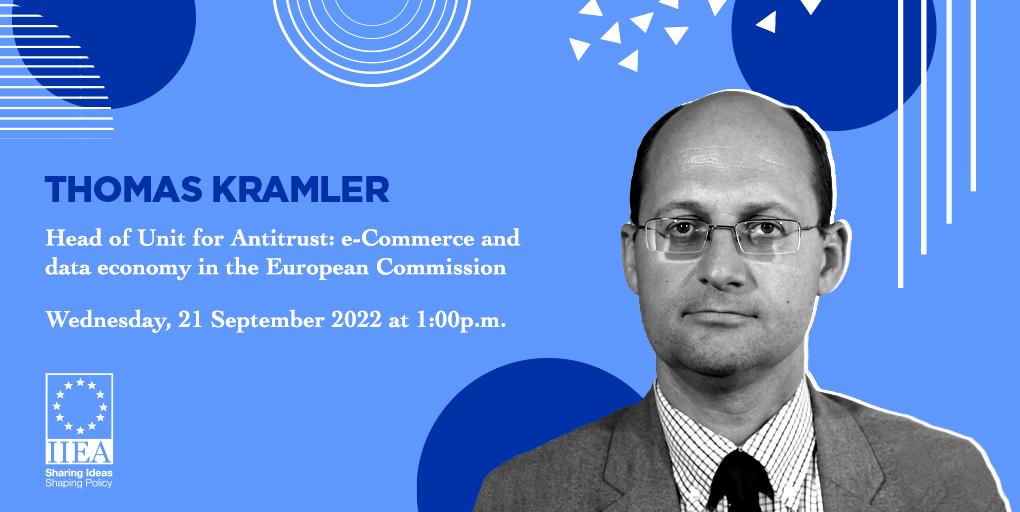 THOMAS KRAMLER

Head of Unit for Antitrust: e-Commerce and data economy in the European Commission

Wednesday, 21 September 2022 at 1:00p.m.

IIEA
Sharing Ideas
Shaping Policy